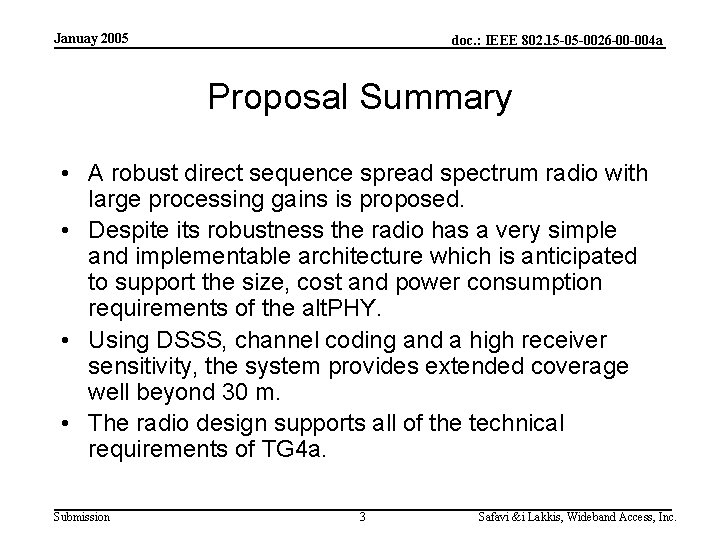 Januay 2005

doc.: IEEE 802.15-05-0026-00-004a

Proposal Summary

• A robust direct sequence spread spectrum radio with large processing gains is proposed.
• Despite its robustness the radio has a very simple and implementable architecture which is anticipated to support the size, cost and power consumption requirements of the altPHY.
• Using DSSS, channel coding and a high receiver sensitivity, the system provides extended coverage well beyond 30 m.
• The radio design supports all of the technical requirements of TG4a.

Submission

3

Safavi &i Lakkis, Wideband Access, Inc.